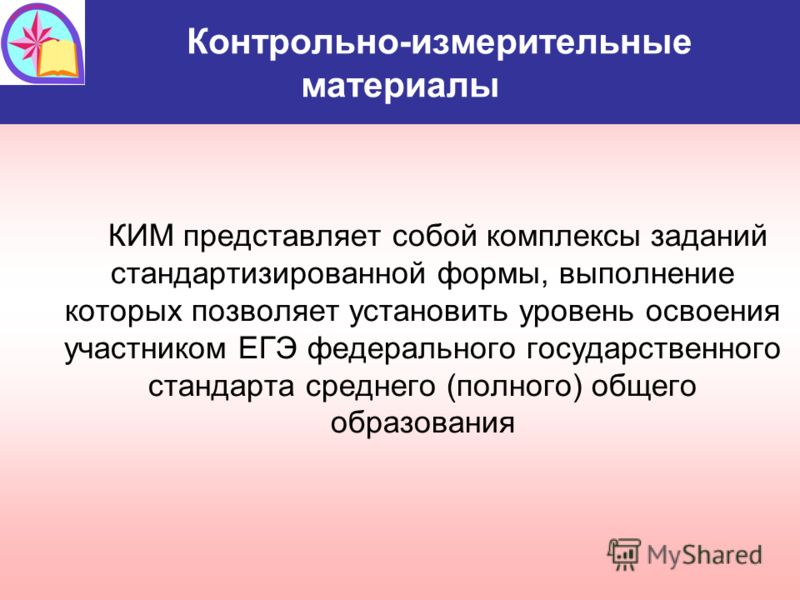 Контрольно-измерительные материалы

КИМ представляет собой комплексы заданий стандартизированной формы, выполнение которых позволяет установить уровень освоения участником ЕГЭ федерального государственного стандарта среднего (полного) общего образования

MyShared